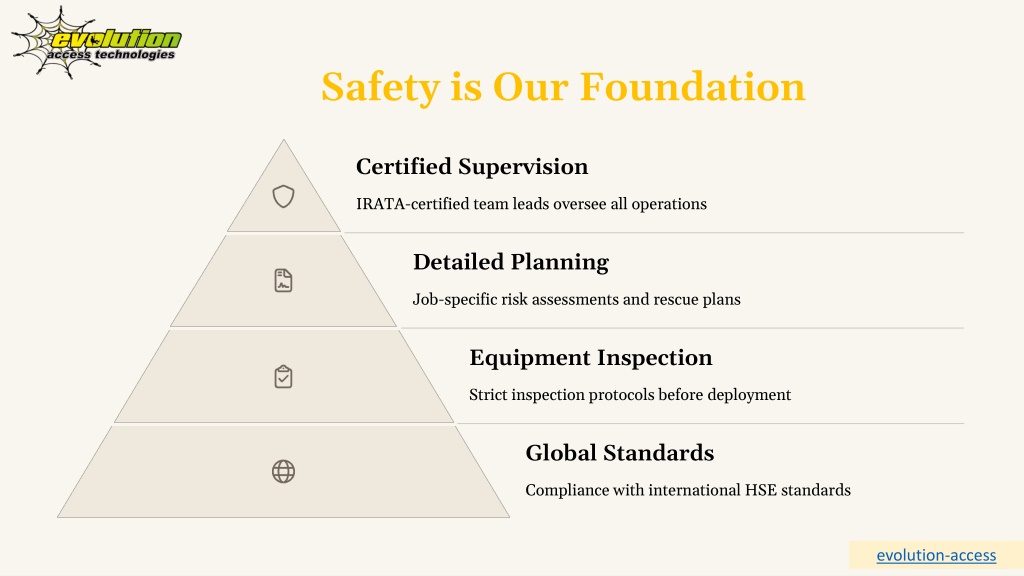 evolution
access technologies

Safety is Our Foundation

Certified Supervision

IRATA-certified team leads oversee all operations

Detailed Planning

Job-specific risk assessments and rescue plans

Equipment Inspection

Strict inspection protocols before deployment

Global Standards

Compliance with international HSE standards

evolution-access